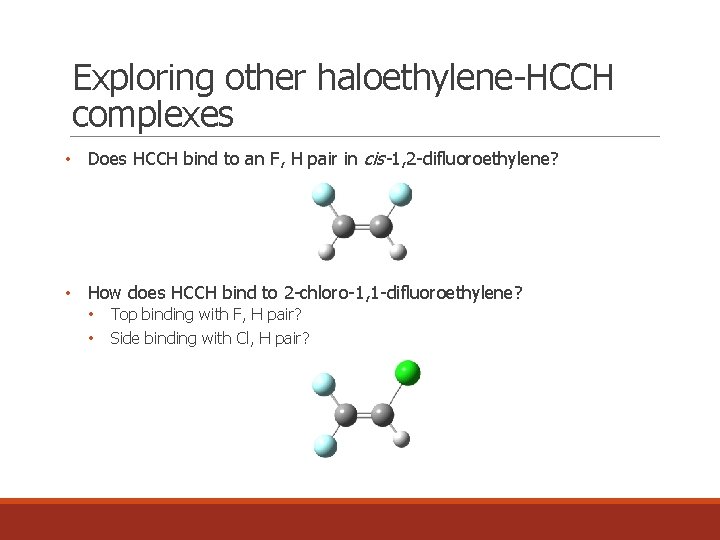 Exploring other haloethylene-HCCH complexes

• Does HCCH bind to an F, H pair in cis-1,2-difluoroethylene?

• How does HCCH bind to 2-chloro-1,1-difluoroethylene?
  • Top binding with F, H pair?
  • Side binding with Cl, H pair?